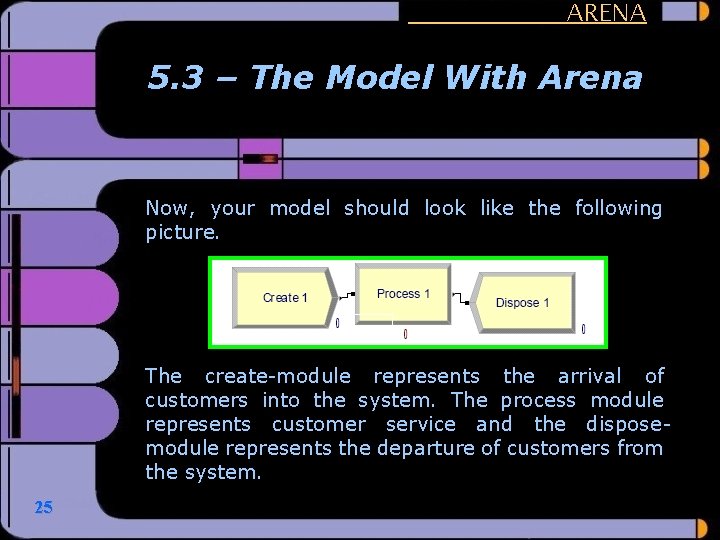 ARENA

5.3 – The Model With Arena

Now, your model should look like the following picture.

Create 1

0

Process 1

0

Dispose 1

0

The create-module represents the arrival of customers into the system. The process module represents customer service and the dispose-module represents the departure of customers from the system.

25